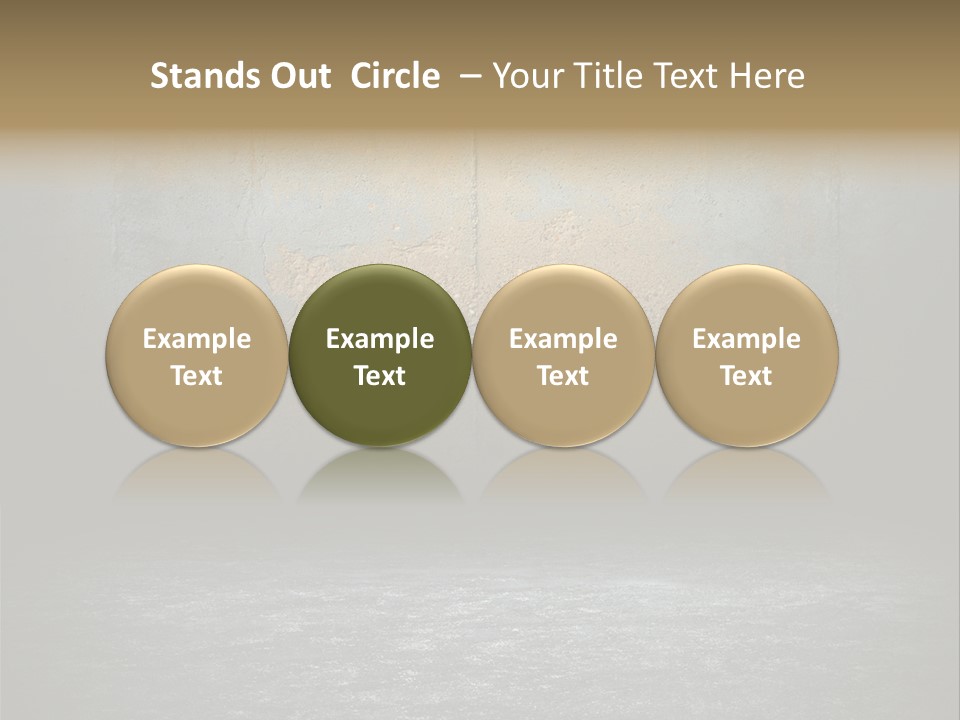 Stands Out Circle – Your Title Text Here

Example Text

Example Text

Example Text

Example Text